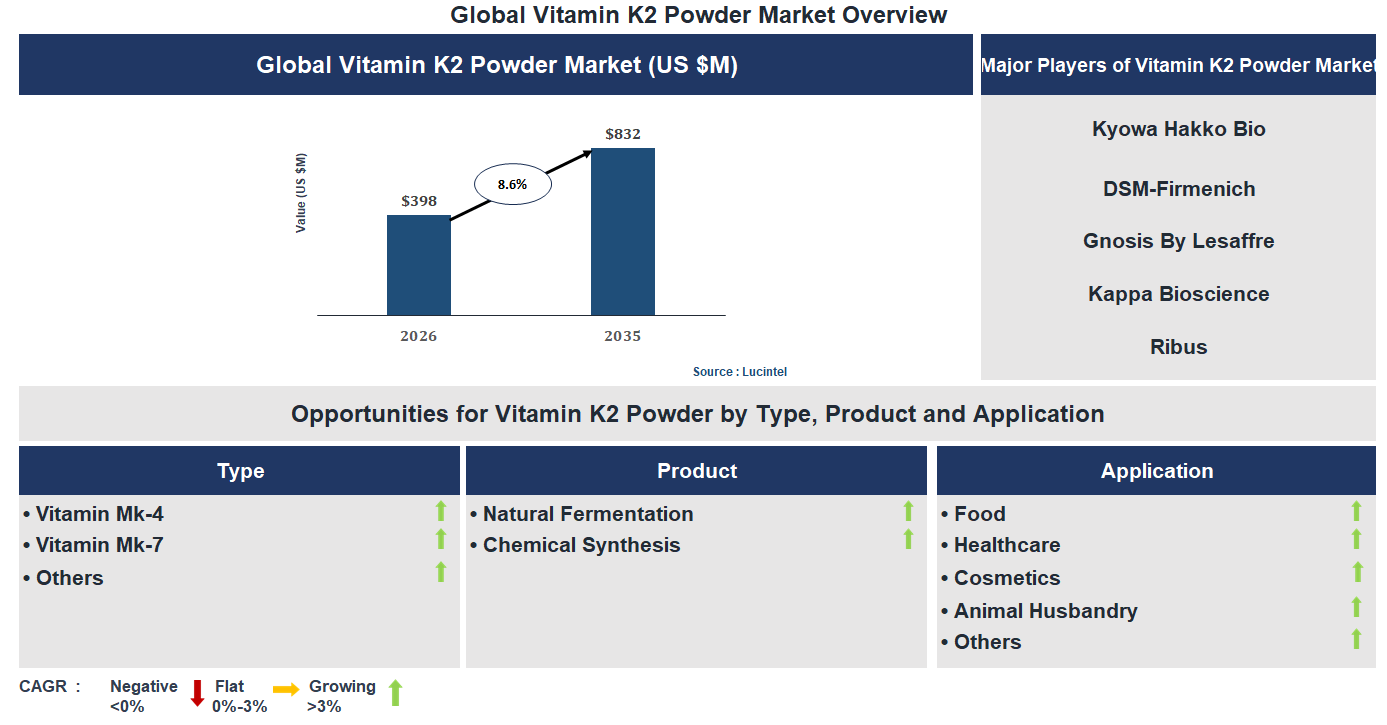 Global Vitamin K2 Powder Market Overview

Global Vitamin K2 Powder Market (US $M)

Value (US $M)

$398

8.6%

$832

2026

2035

Source : Lucintel

Major Players of Vitamin K2 Powder Market

Kyowa Hakko Bio

DSM-Firmenich

Gnosis By Lesaffre

Kappa Bioscience

Ribus

Opportunities for Vitamin K2 Powder by Type, Product and Application

Type

• Vitamin Mk-4
• Vitamin Mk-7
• Others

Product

• Natural Fermentation
• Chemical Synthesis

Application

• Food
• Healthcare
• Cosmetics
• Animal Husbandry
• Others

CAGR : Negative <0% Flat 0%-3% Growing >3%